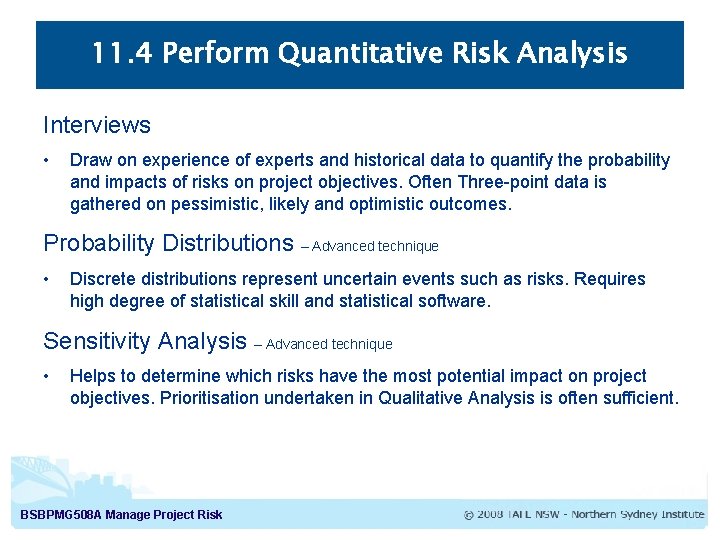 11.4 Perform Quantitative Risk Analysis

Interviews

• Draw on experience of experts and historical data to quantify the probability and impacts of risks on project objectives. Often Three-point data is gathered on pessimistic, likely and optimistic outcomes.

Probability Distributions – Advanced technique

• Discrete distributions represent uncertain events such as risks. Requires high degree of statistical skill and statistical software.

Sensitivity Analysis – Advanced technique

• Helps to determine which risks have the most potential impact on project objectives. Prioritisation undertaken in Qualitative Analysis is often sufficient.

BSBPMG508A Manage Project Risk

© 2008 TAFE NSW - Northern Sydney Institute